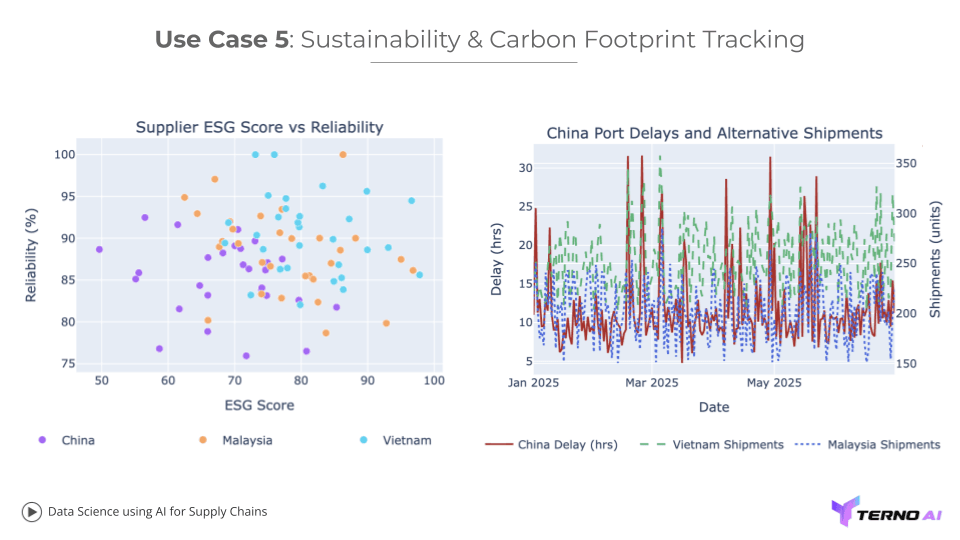 **Use Case 5**: Sustainability & Carbon Footprint Tracking

Supplier ESG Score vs Reliability

Reliability (%)

100
95
90
85
80
75

50 60 70 80 90 100

ESG Score

China Malaysia Vietnam

China Port Delays and Alternative Shipments

Delay (hrs)

30
25
20
15
10
5

Shipments (units)

350
300
250
200
150

Jan 2025 Mar 2025 May 2025

Date

China Delay (hrs) Vietnam Shipments Malaysia Shipments

Data Science using AI for Supply Chains

TERNO AI